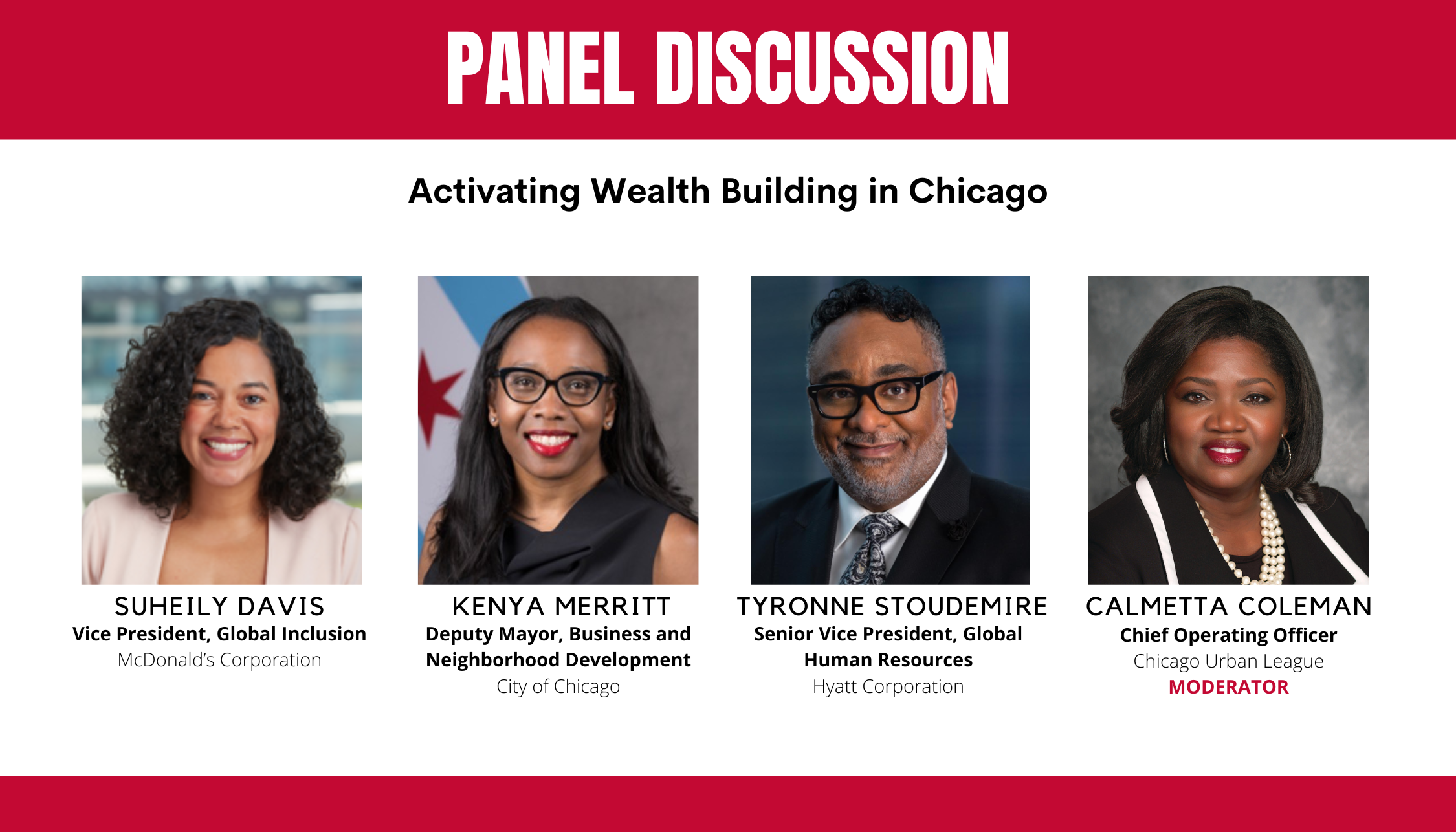 PANEL DISCUSSION

Activating Wealth Building in Chicago

SUHEILY DAVIS
Vice President, Global Inclusion
McDonald's Corporation

KENYA MERRITT
Deputy Mayor, Business and Neighborhood Development
City of Chicago

TYRONNE STOUDEMIRE
Senior Vice President, Global Human Resources
Hyatt Corporation

CALMETTA COLEMAN
Chief Operating Officer
Chicago Urban League
MODERATOR